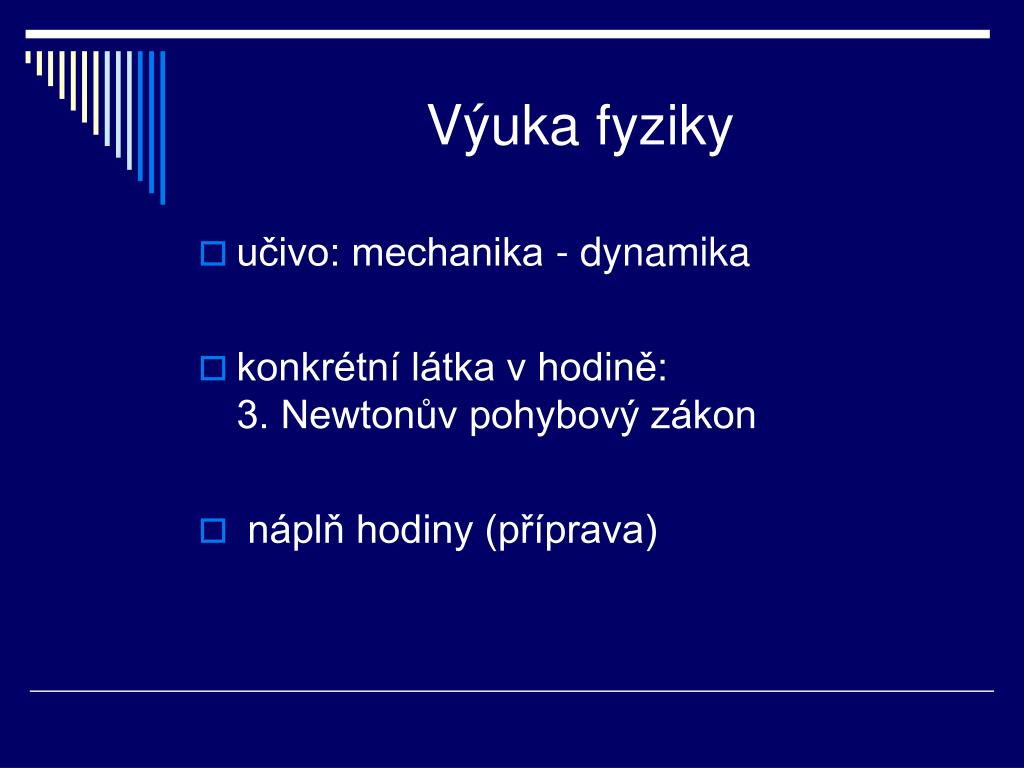 Výuka fyziky

učivo: mechanika - dynamika

konkrétní látka v hodině:
3. Newtonův pohybový zákon

náplň hodiny (příprava)